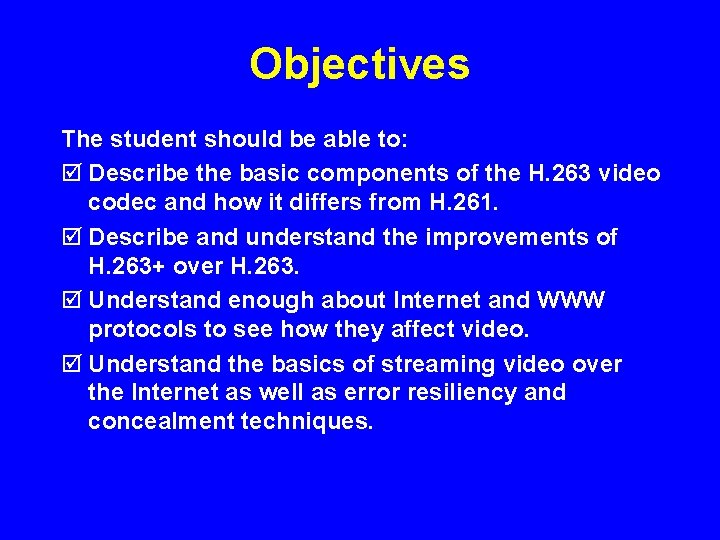 Objectives

The student should be able to:

☑ Describe the basic components of the H.263 video codec and how it differs from H.261.

☑ Describe and understand the improvements of H.263+ over H.263.

☑ Understand enough about Internet and WWW protocols to see how they affect video.

☑ Understand the basics of streaming video over the Internet as well as error resiliency and concealment techniques.